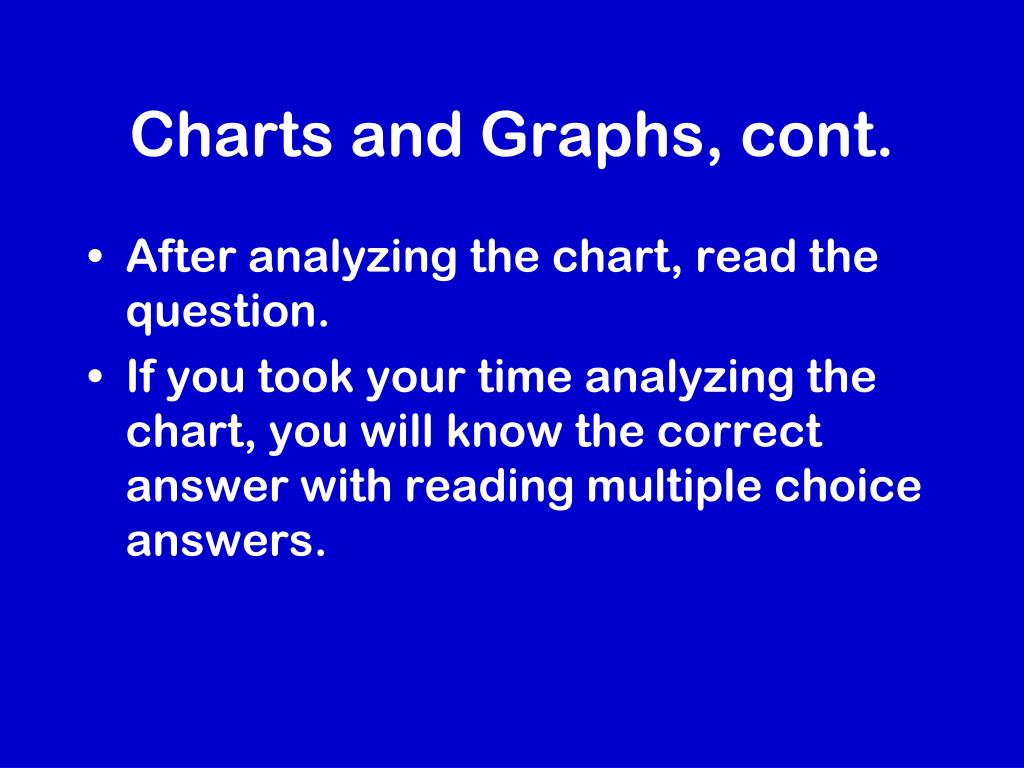 Charts and Graphs, cont.

• After analyzing the chart, read the question.

• If you took your time analyzing the chart, you will know the correct answer with reading multiple choice answers.